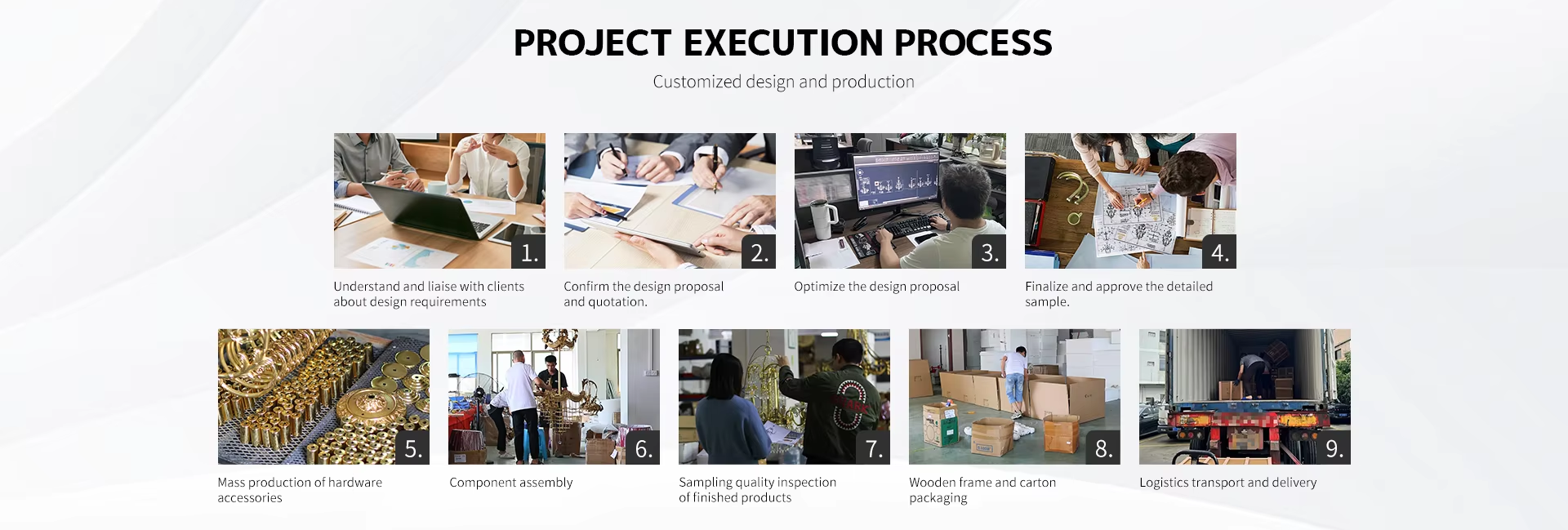 PROJECT EXECUTION PROCESS

Customized design and production

1.
Understand and liaise with clients about design requirements

2.
Confirm the design proposal and quotation.

3.
Optimize the design proposal

4.
Finalize and approve the detailed sample.

5.
Mass production of hardware accessories

6.
Component assembly

7.
Sampling quality inspection of finished products

8.
Wooden frame and carton packaging

9.
Logistics transport and delivery